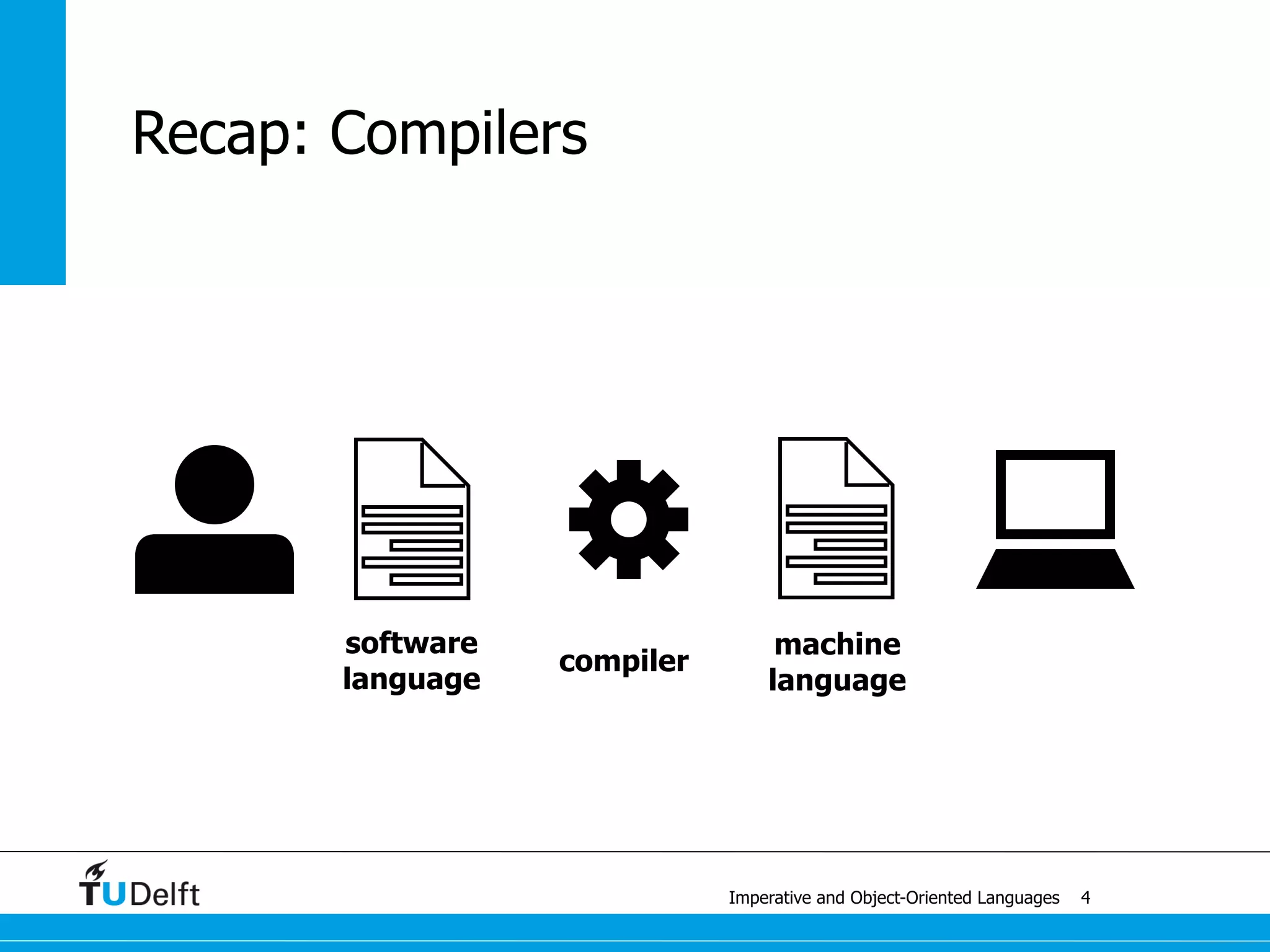 Recap: Compilers

software language

compiler

machine language

TUDelft

Imperative and Object-Oriented Languages 4